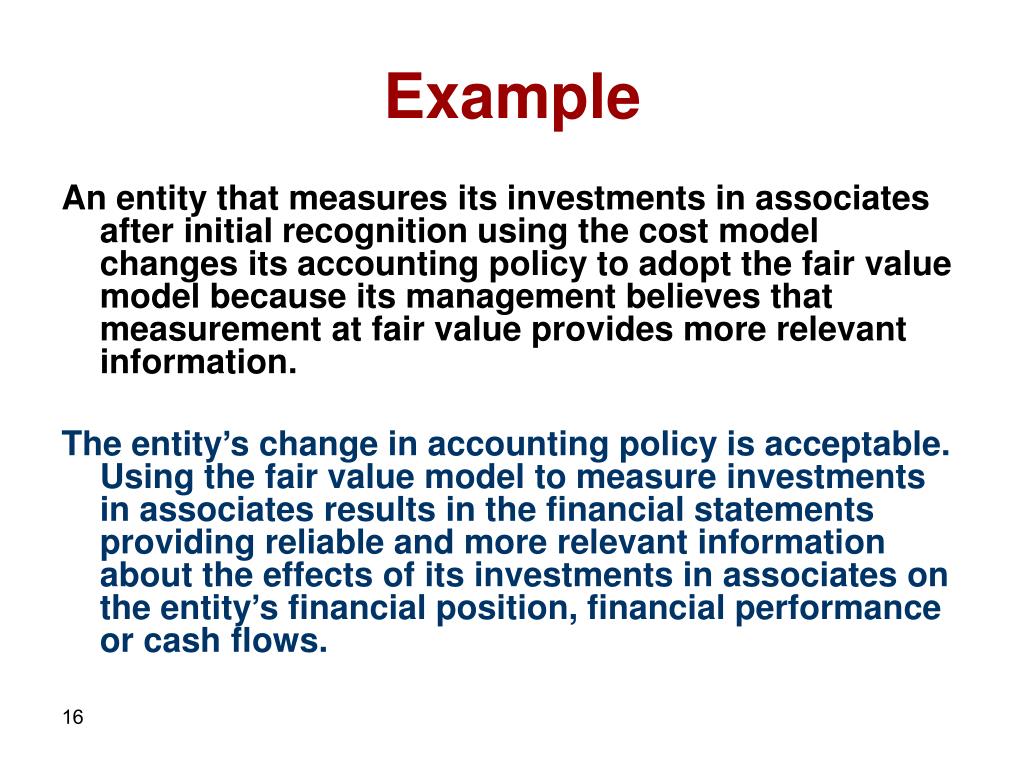 Example

An entity that measures its investments in associates after initial recognition using the cost model changes its accounting policy to adopt the fair value model because its management believes that measurement at fair value provides more relevant information.

The entity’s change in accounting policy is acceptable. Using the fair value model to measure investments in associates results in the financial statements providing reliable and more relevant information about the effects of its investments in associates on the entity’s financial position, financial performance or cash flows.

16